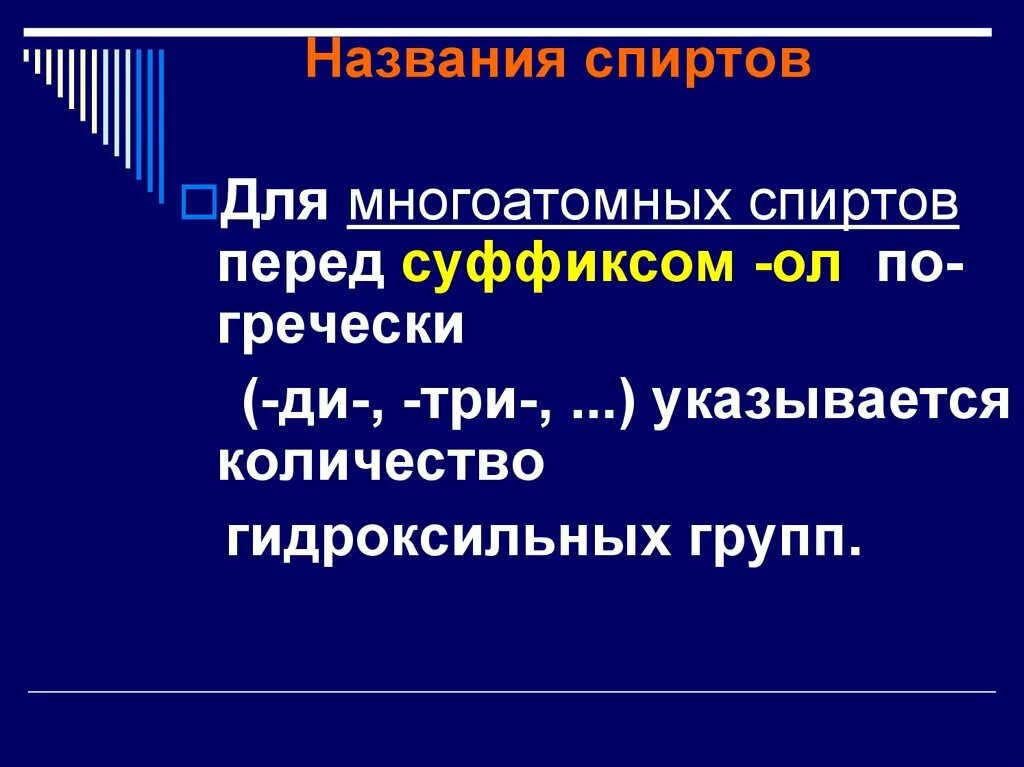 Названия спиртов

Для многоатомных спиртов перед суффиксом -ол по-гречески

(-ди-, -три-, ...) указывается количество

гидроксильных групп.